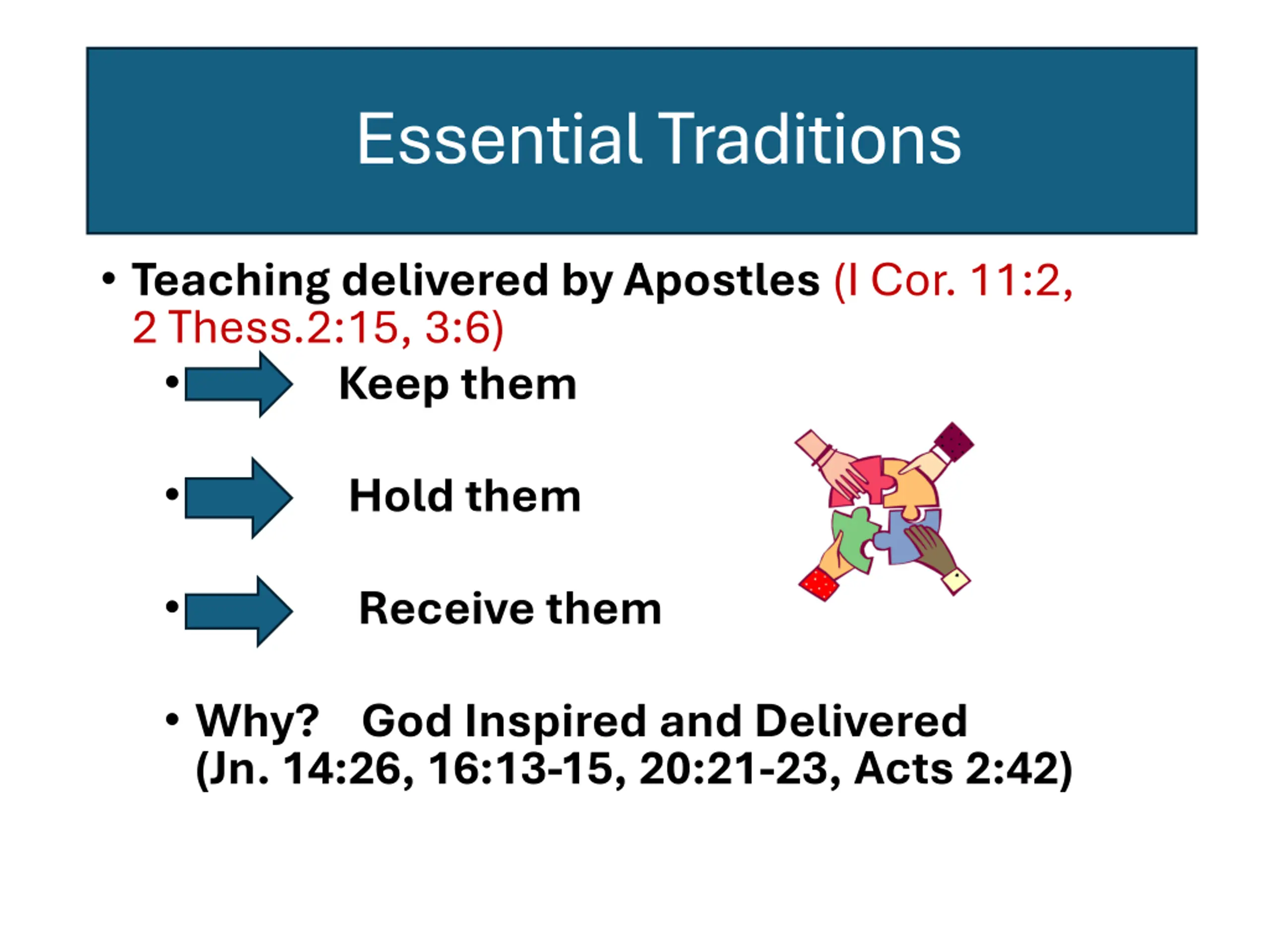 Essential Traditions

• Teaching delivered by Apostles (I Cor. 11:2, 2 Thess.2:15, 3:6)

• Keep them

• Hold them

• Receive them

• Why? God Inspired and Delivered (Jn. 14:26, 16:13-15, 20:21-23, Acts 2:42)